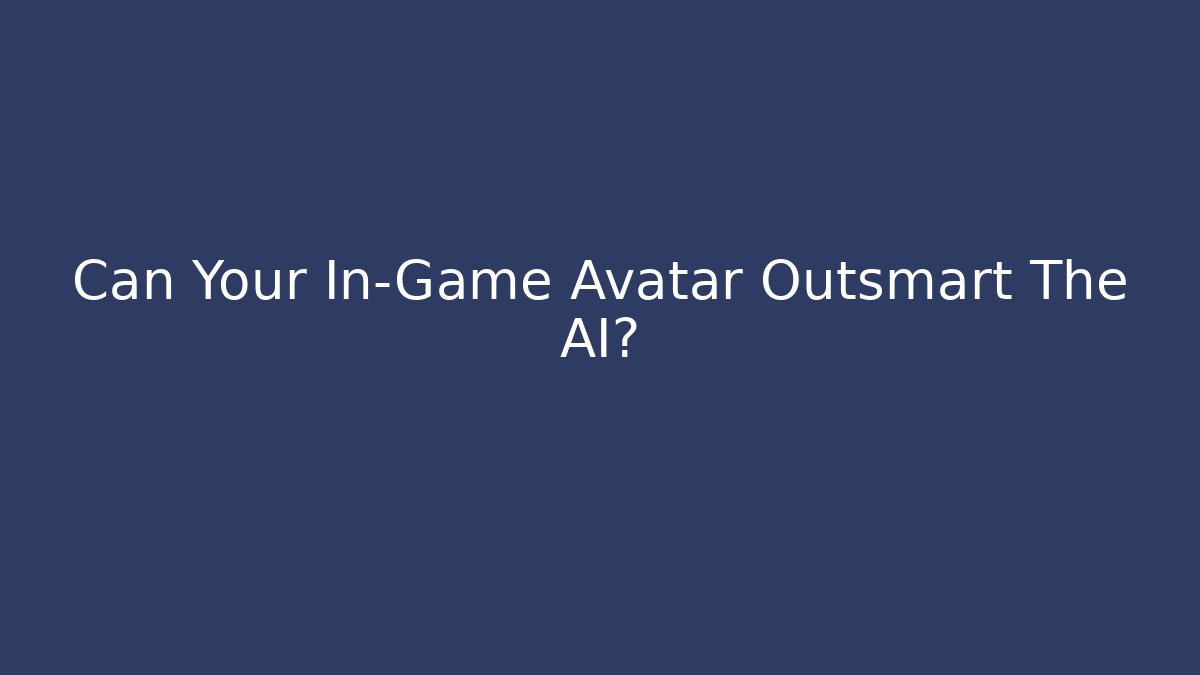 Can Your In-Game Avatar Outsmart The AI?